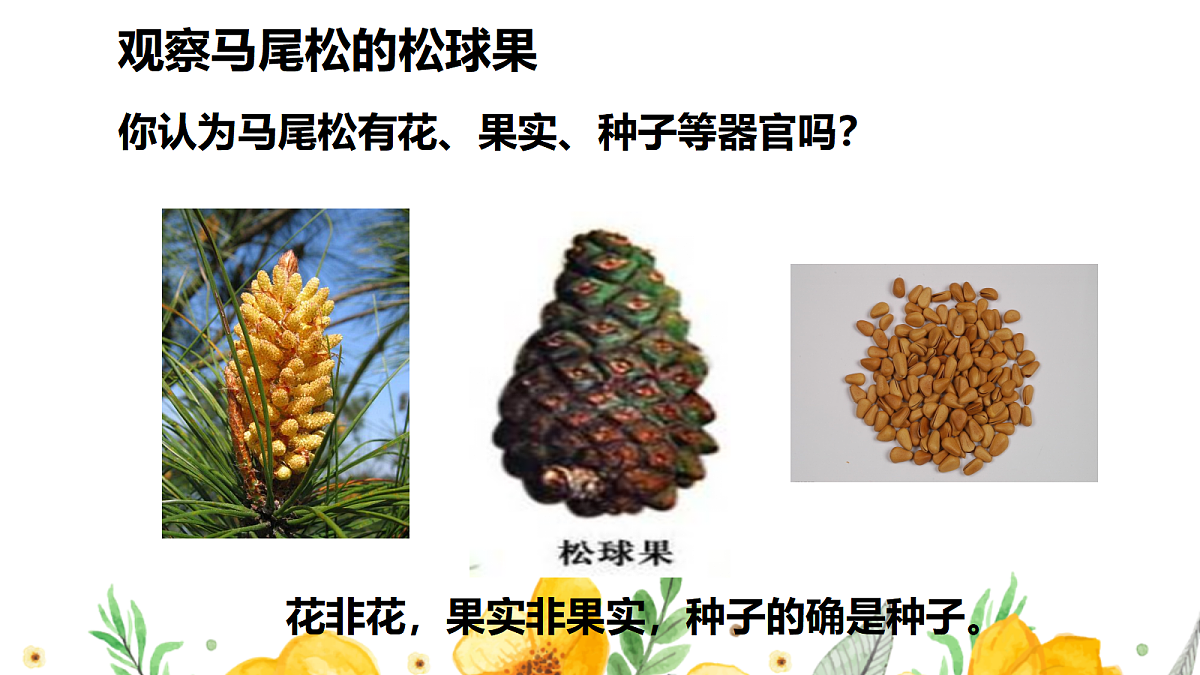 观察马尾松的松球果

你认为马尾松有花、果实、种子等器官吗？

松球果

花非花，果实非果实，种子的确是种子。